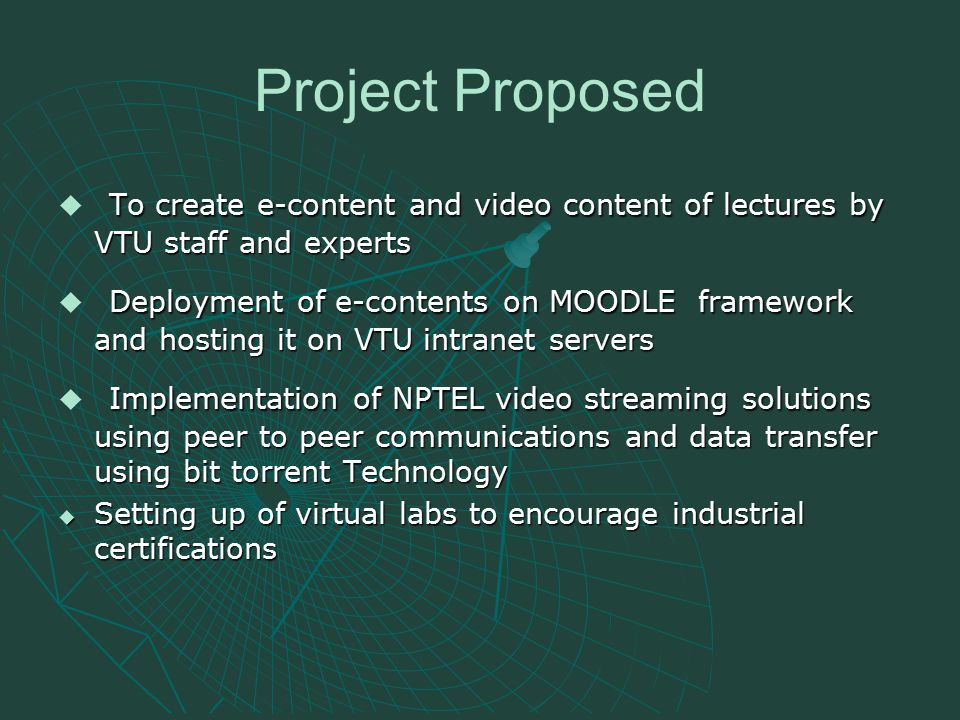 Project Proposed

◆ To create e-content and video content of lectures by VTU staff and experts

◆ Deployment of e-contents on MOODLE framework and hosting it on VTU intranet servers

◆ Implementation of NPTEL video streaming solutions using peer to peer communications and data transfer using bit torrent Technology

◆ Setting up of virtual labs to encourage industrial certifications